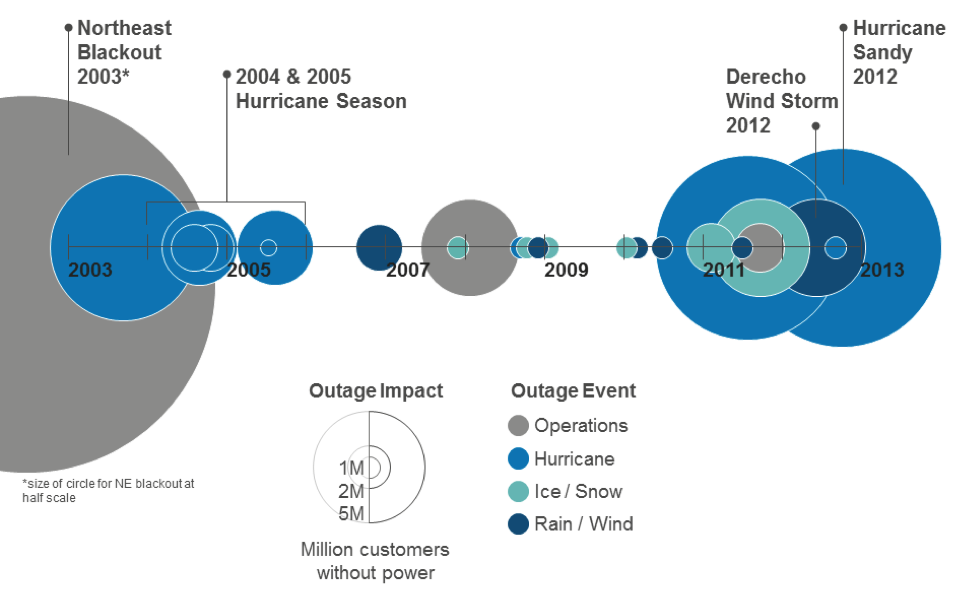 Northeast Blackout 2003*

2004 & 2005 Hurricane Season

Derecho Wind Storm 2012

Hurricane Sandy 2012

2003

2005

2007

2009

2011

2013

Outage Impact

1M
2M
5M

Million customers without power

Outage Event

Operations

Hurricane

Ice / Snow

Rain / Wind

*size of circle for NE blackout at half scale